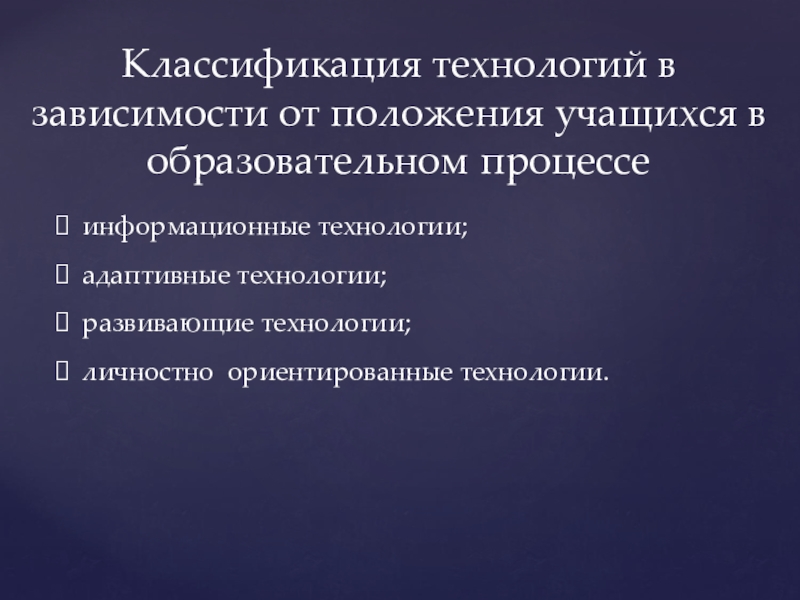 Классификация технологий в зависимости от положения учащихся в образовательном процессе

информационные технологии;

адаптивные технологии;

развивающие технологии;

личностно ориентированные технологии.